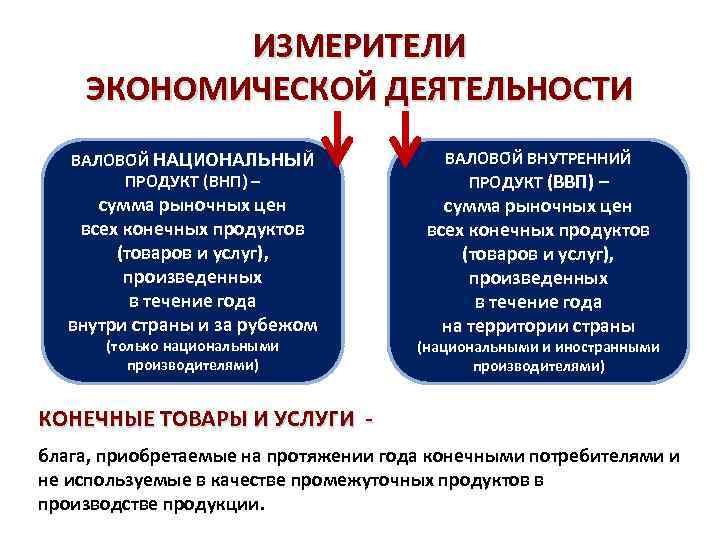 ИЗМЕРИТЕЛИ ЭКОНОМИЧЕСКОЙ ДЕЯТЕЛЬНОСТИ

ВАЛОВОЙ НАЦИОНАЛЬНЫЙ ПРОДУКТ (ВНП) – сумма рыночных цен всех конечных продуктов (товаров и услуг), произведенных в течение года внутри страны и за рубежом (только национальными производителями)

ВАЛОВОЙ ВНУТРЕННИЙ ПРОДУКТ (ВВП) – сумма рыночных цен всех конечных продуктов (товаров и услуг), произведенных в течение года на территории страны (национальными и иностранными производителями)

КОНЕЧНЫЕ ТОВАРЫ И УСЛУГИ -

блага, приобретаемые на протяжении года конечными потребителями и не используемые в качестве промежуточных продуктов в производстве продукции.